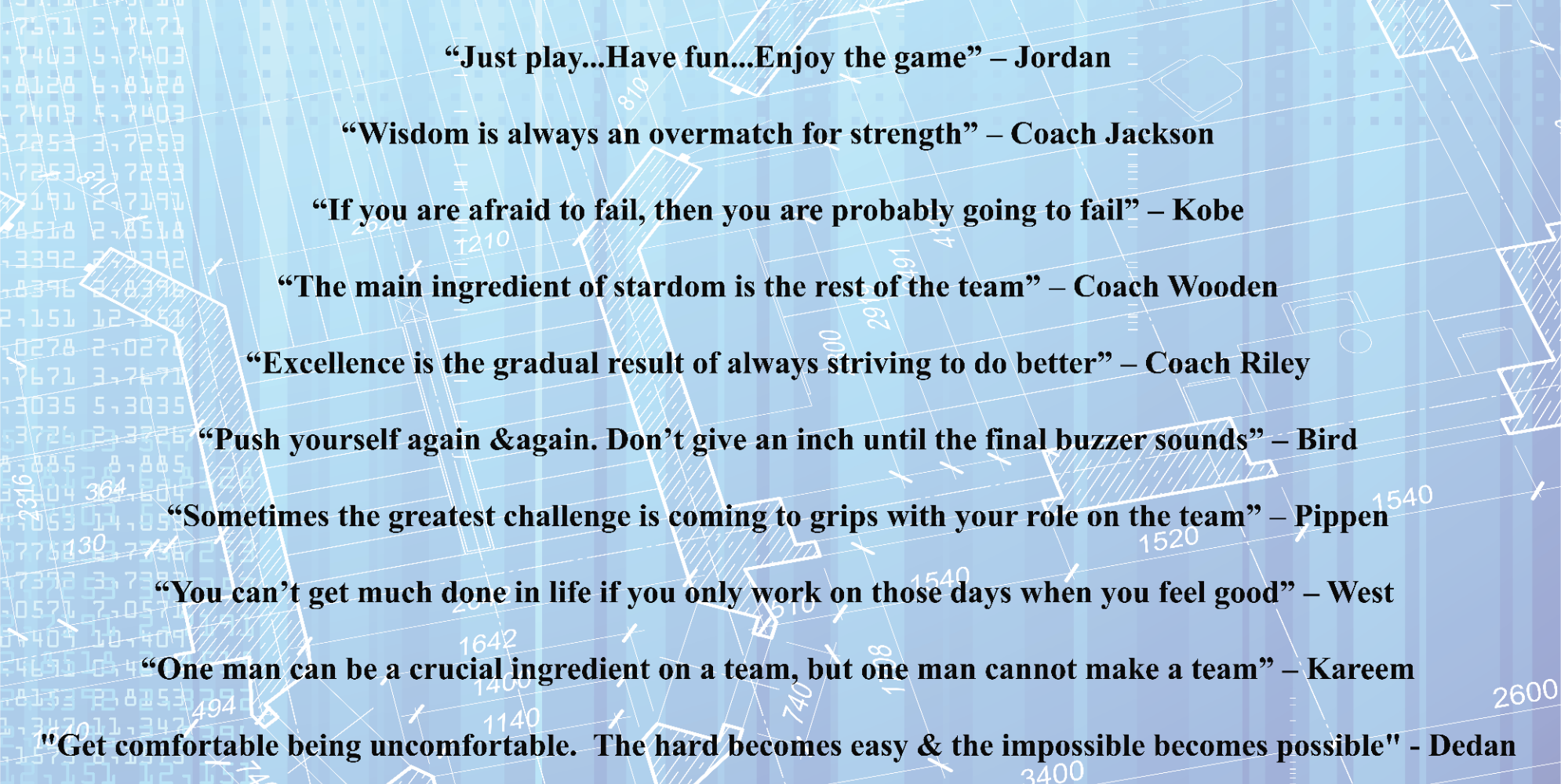 “Just play...Have fun...Enjoy the game” – Jordan

“Wisdom is always an overmatch for strength” – Coach Jackson

“If you are afraid to fail, then you are probably going to fail” – Kobe

“The main ingredient of stardom is the rest of the team” – Coach Wooden

“Excellence is the gradual result of always striving to do better” – Coach Riley

“Push yourself again &again. Don’t give an inch until the final buzzer sounds” – Bird

“Sometimes the greatest challenge is coming to grips with your role on the team” – Pippen

“You can’t get much done in life if you only work on those days when you feel good” – West

“One man can be a crucial ingredient on a team, but one man cannot make a team” – Kareem

"Get comfortable being uncomfortable. The hard becomes easy & the impossible becomes possible" - Dedan